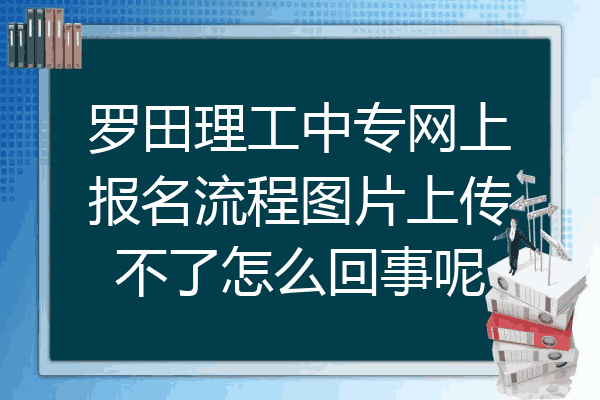 罗田理工中专网上报名流程图片上传不了怎么回事呢